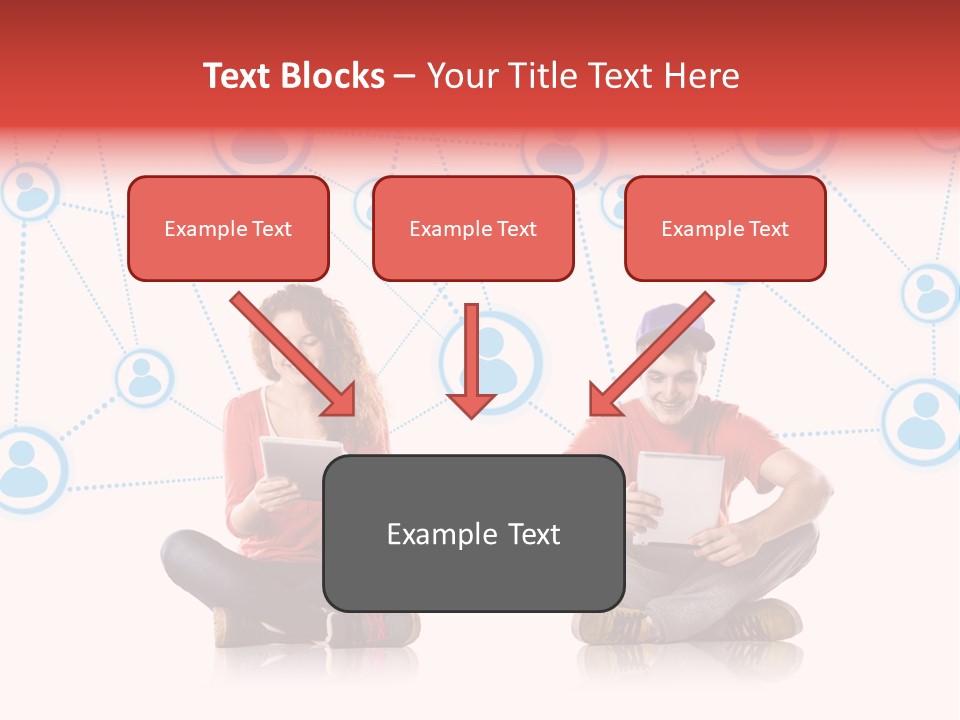 Text Blocks – Your Title Text Here

Example Text

Example Text

Example Text

Example Text